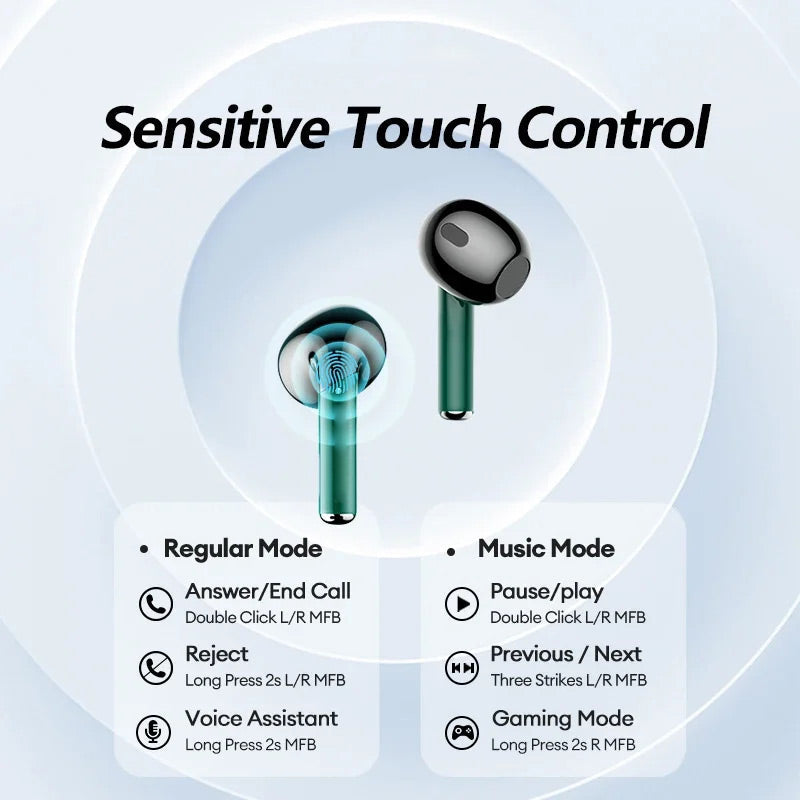 Sensitive Touch Control

• Regular Mode

Answer/End Call
Double Click L/R MFB

Reject
Long Press 2s L/R MFB

Voice Assistant
Long Press 2s MFB

• Music Mode

Pause/play
Double Click L/R MFB

Previous / Next
Three Strikes L/R MFB

Gaming Mode
Long Press 2s R MFB